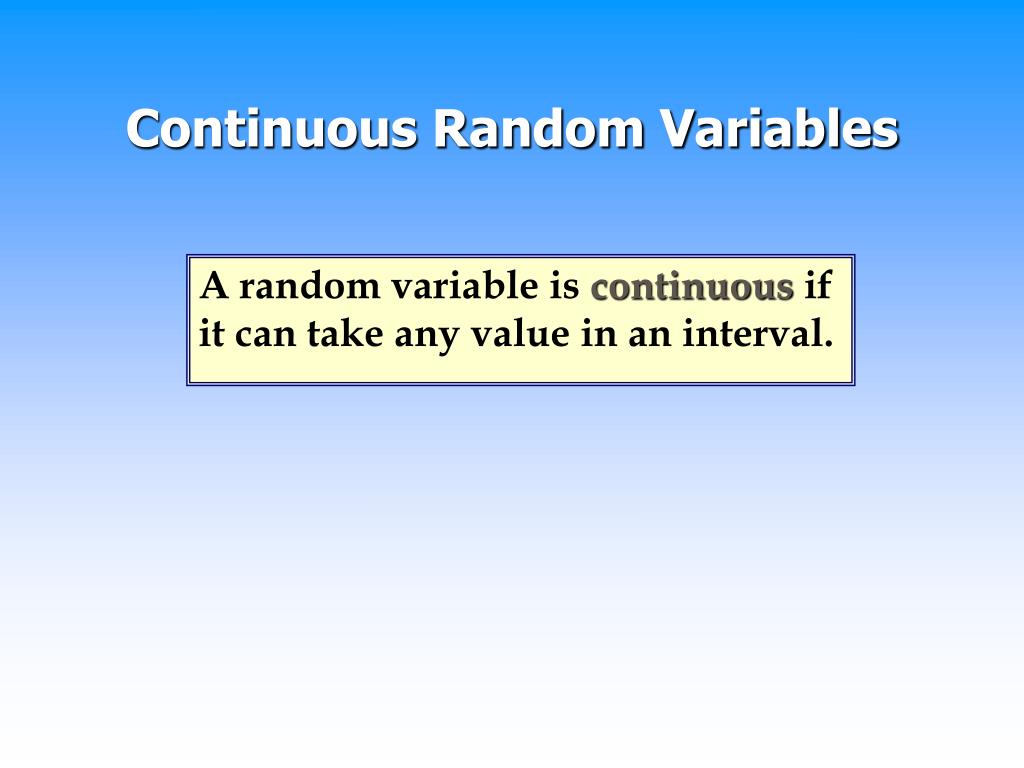 Continuous Random Variables

A random variable is continuous if it can take any value in an interval.